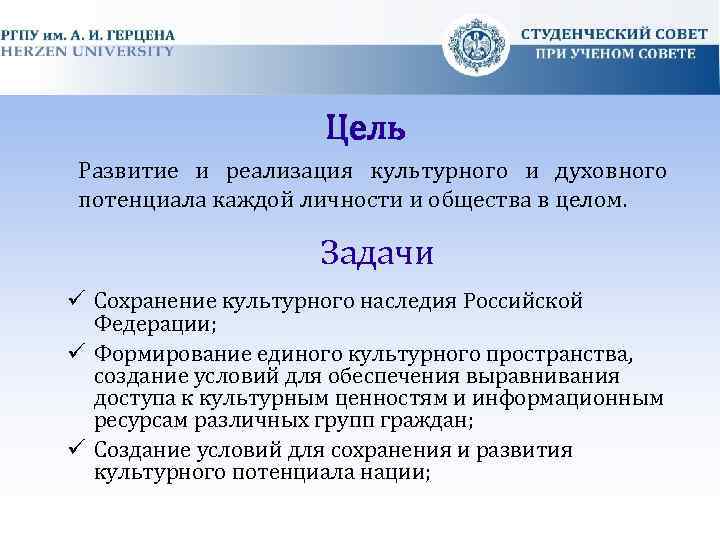 РГПУ им. А. И. ГЕРЦЕНА
HERZEN UNIVERSITY

СТУДЕНЧЕСКИЙ СОВЕТ
ПРИ УЧЕНОМ СОВЕТЕ

Цель

Развитие и реализация культурного и духовного потенциала каждой личности и общества в целом.

Задачи

✓ Сохранение культурного наследия Российской Федерации;
✓ Формирование единого культурного пространства, создание условий для обеспечения выравнивания доступа к культурным ценностям и информационным ресурсам различных групп граждан;
✓ Создание условий для сохранения и развития культурного потенциала нации;